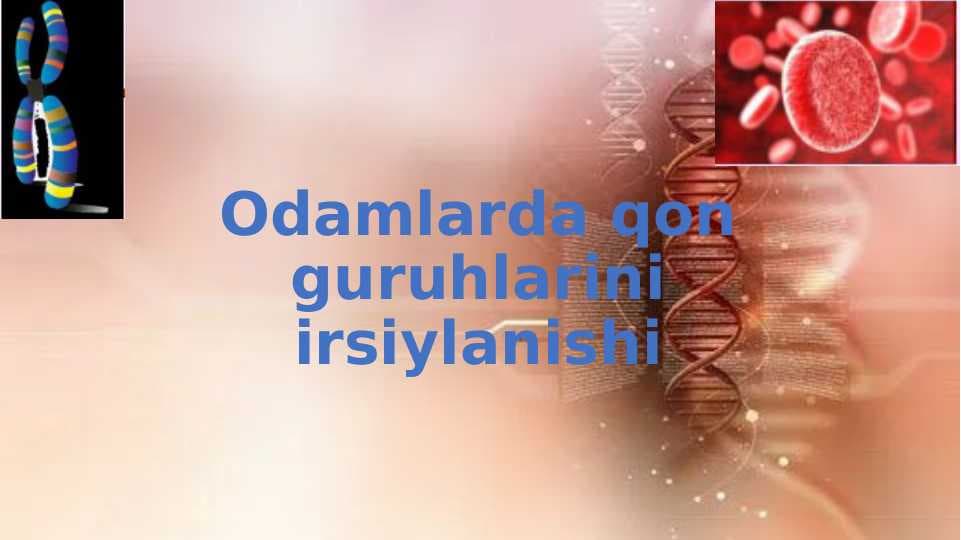 Odamlarda qon guruhlarini irsiylanishi